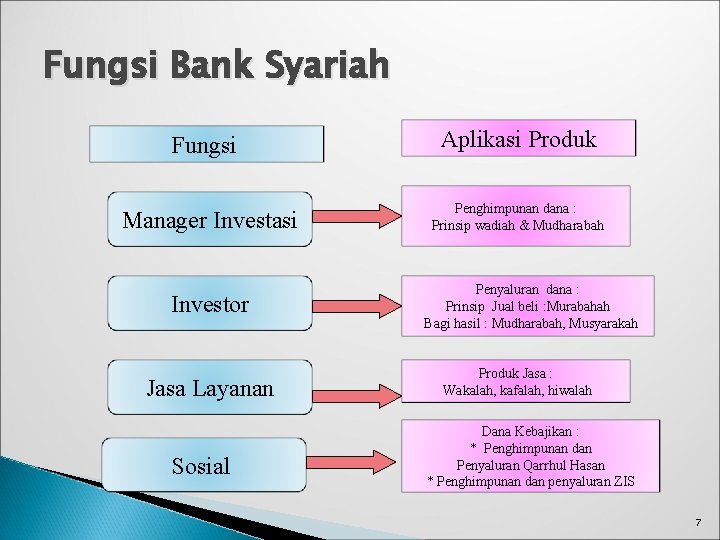 Fungsi Bank Syariah

Fungsi

Aplikasi Produk

Manager Investasi

Penghimpunan dana :
Prinsip wadiah & Mudharabah

Investor

Penyaluran dana :
Prinsip Jual beli :Murabahah
Bagi hasil : Mudharabah, Musyarakah

Jasa Layanan

Produk Jasa :
Wakalah, kafalah, hiwalah

Sosial

Dana Kebajikan :
* Penghimpunan dan Penyaluran Qarrhul Hasan
* Penghimpunan dan penyaluran ZIS

7